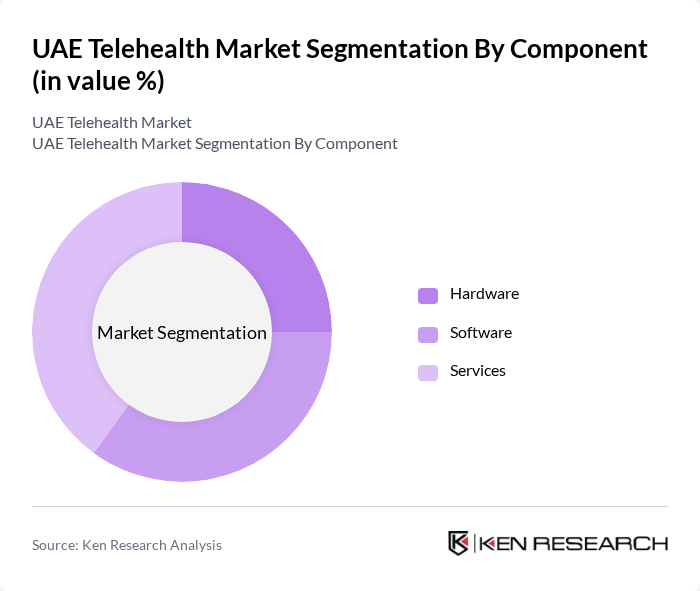 UAE Telehealth Market Segmentation By Component (in value %)

UAE Telehealth Market
UAE Telehealth Market Segmentation By Component

Market Segmentation

Hardware
Software
Services

Source: Ken Research Analysis

KEN RESEARCH